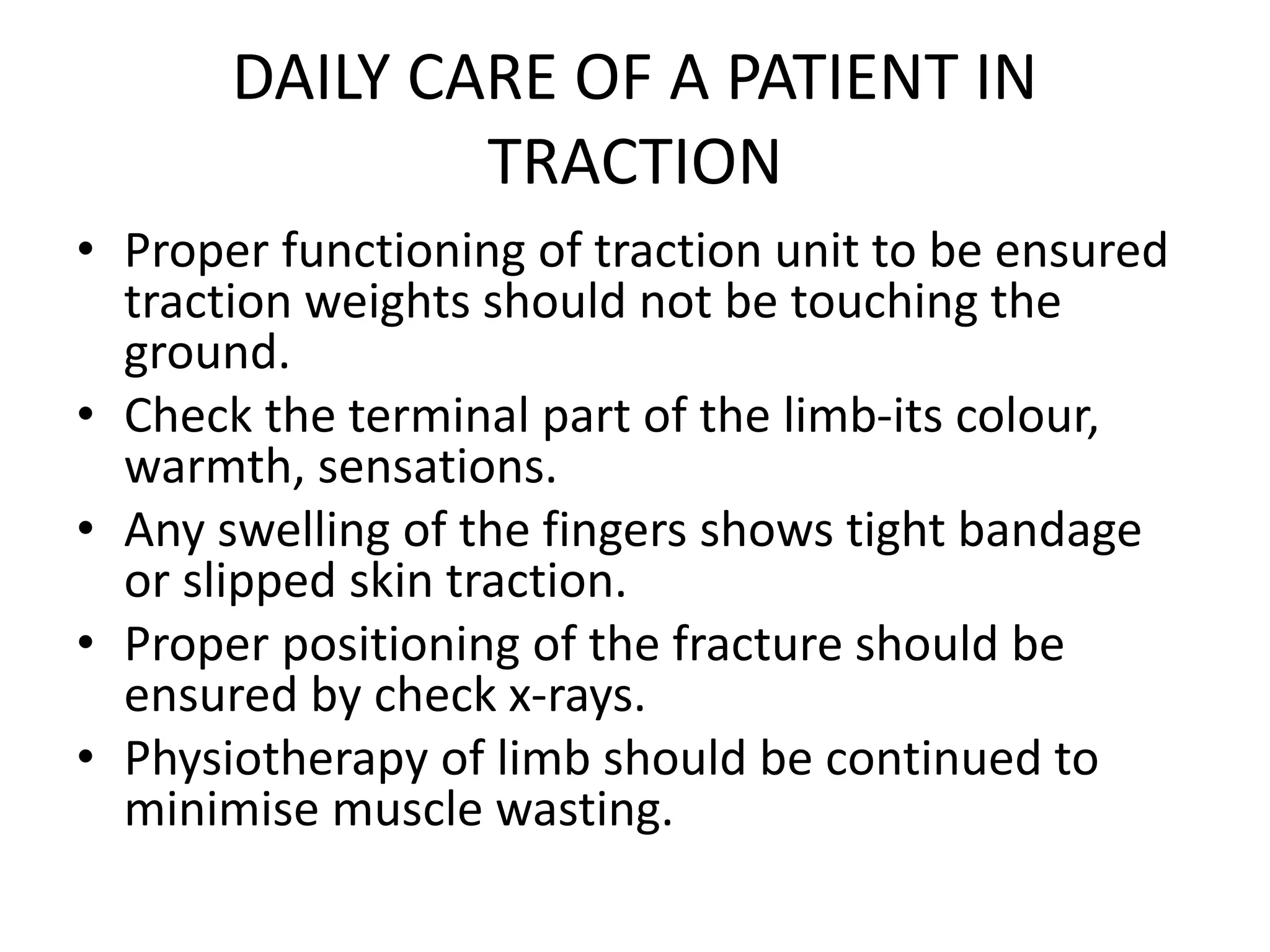 DAILY CARE OF A PATIENT IN TRACTION

• Proper functioning of traction unit to be ensured traction weights should not be touching the ground.
• Check the terminal part of the limb-its colour, warmth, sensations.
• Any swelling of the fingers shows tight bandage or slipped skin traction.
• Proper positioning of the fracture should be ensured by check x-rays.
• Physiotherapy of limb should be continued to minimise muscle wasting.